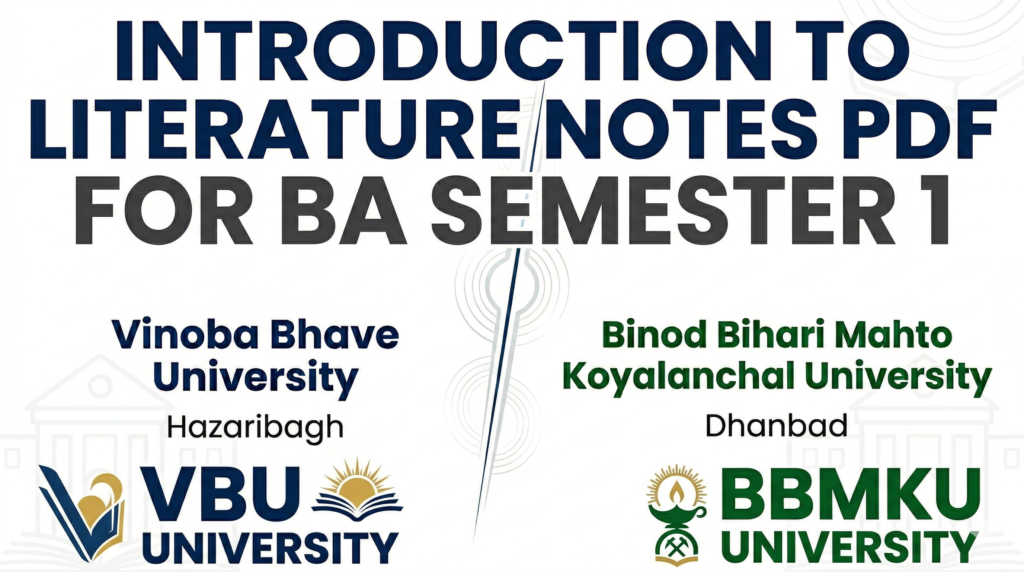 INTRODUCTION TO LITERATURE NOTES PDF FOR BA SEMESTER 1

Vinoba Bhave University

Hazaribagh

VBU UNIVERSITY

Binod Bihari Mahto Koyalanchal University

Dhanbad

BBMKU UNIVERSITY